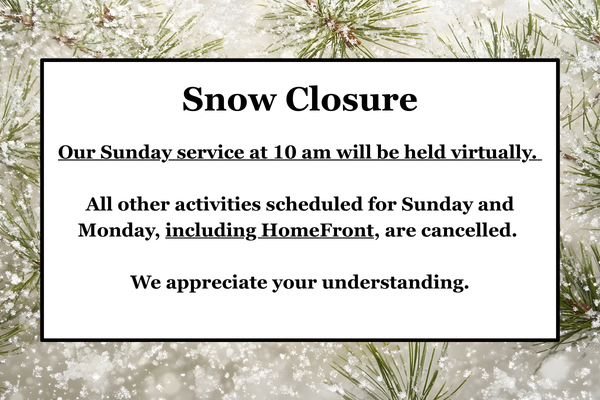 Snow Closure

Our Sunday service at 10 am will be held virtually.

All other activities scheduled for Sunday and Monday, including HomeFront, are cancelled.

We appreciate your understanding.